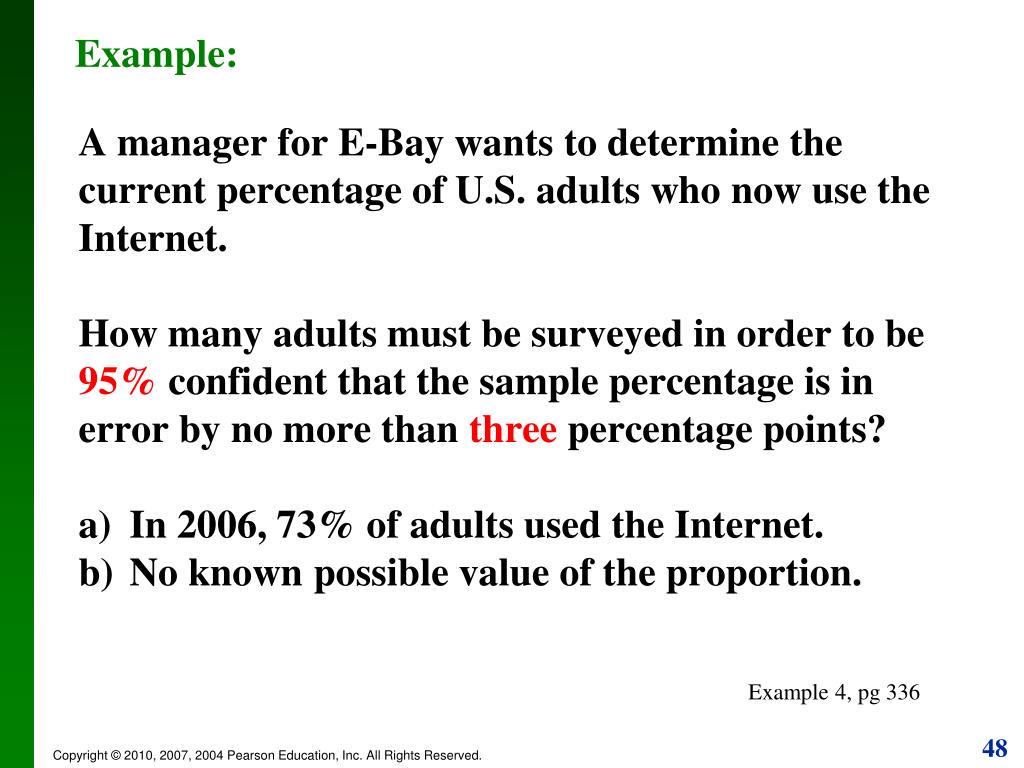 Example:

A manager for E-Bay wants to determine the current percentage of U.S. adults who now use the Internet.

How many adults must be surveyed in order to be 95% confident that the sample percentage is in error by no more than three percentage points?

a) In 2006, 73% of adults used the Internet.
b) No known possible value of the proportion.

Example 4, pg 336

Copyright © 2010, 2007, 2004 Pearson Education, Inc. All Rights Reserved.

48